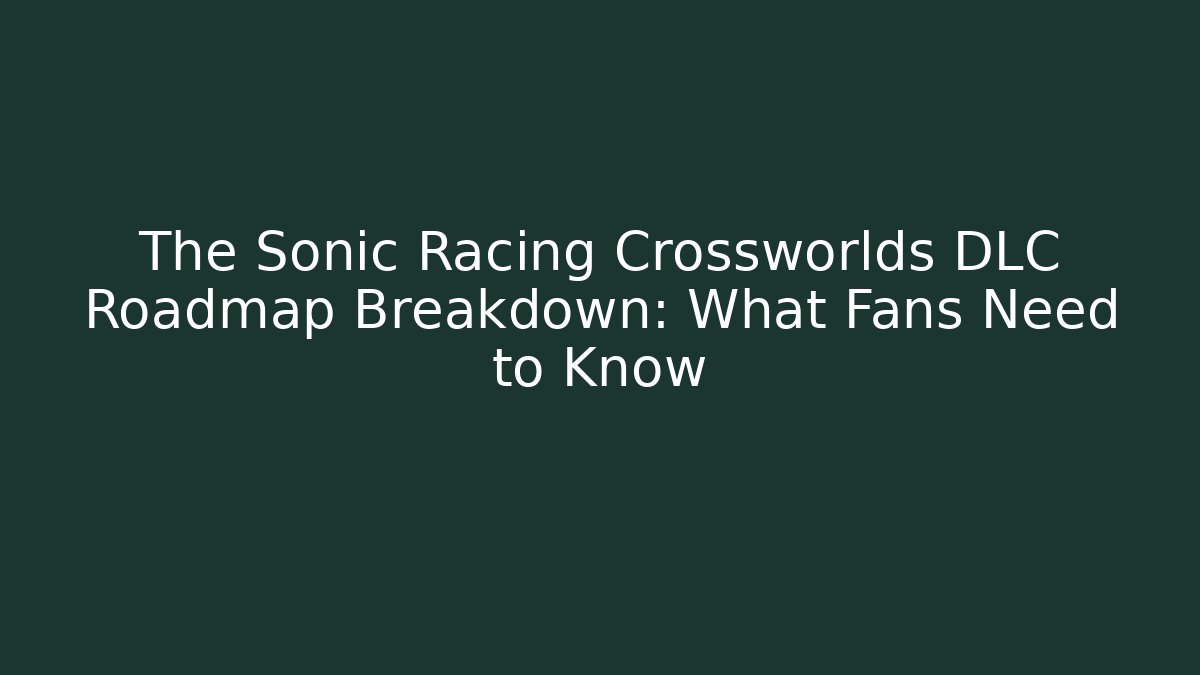 The Sonic Racing Crossworlds DLC Roadmap Breakdown: What Fans Need to Know